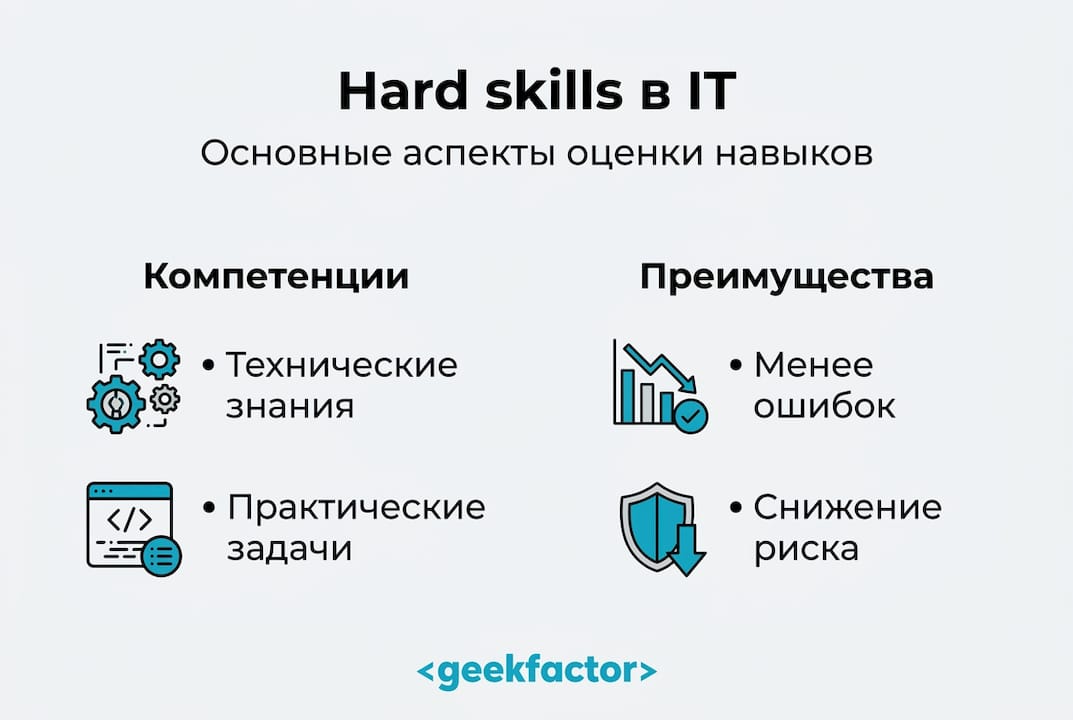 Hard skills в IT

Основные аспекты оценки навыков

Компетенции

• Технические знания

• Практические задачи

Преимущества

• Менее ошибок

• Снижение риска

<geekfactor>